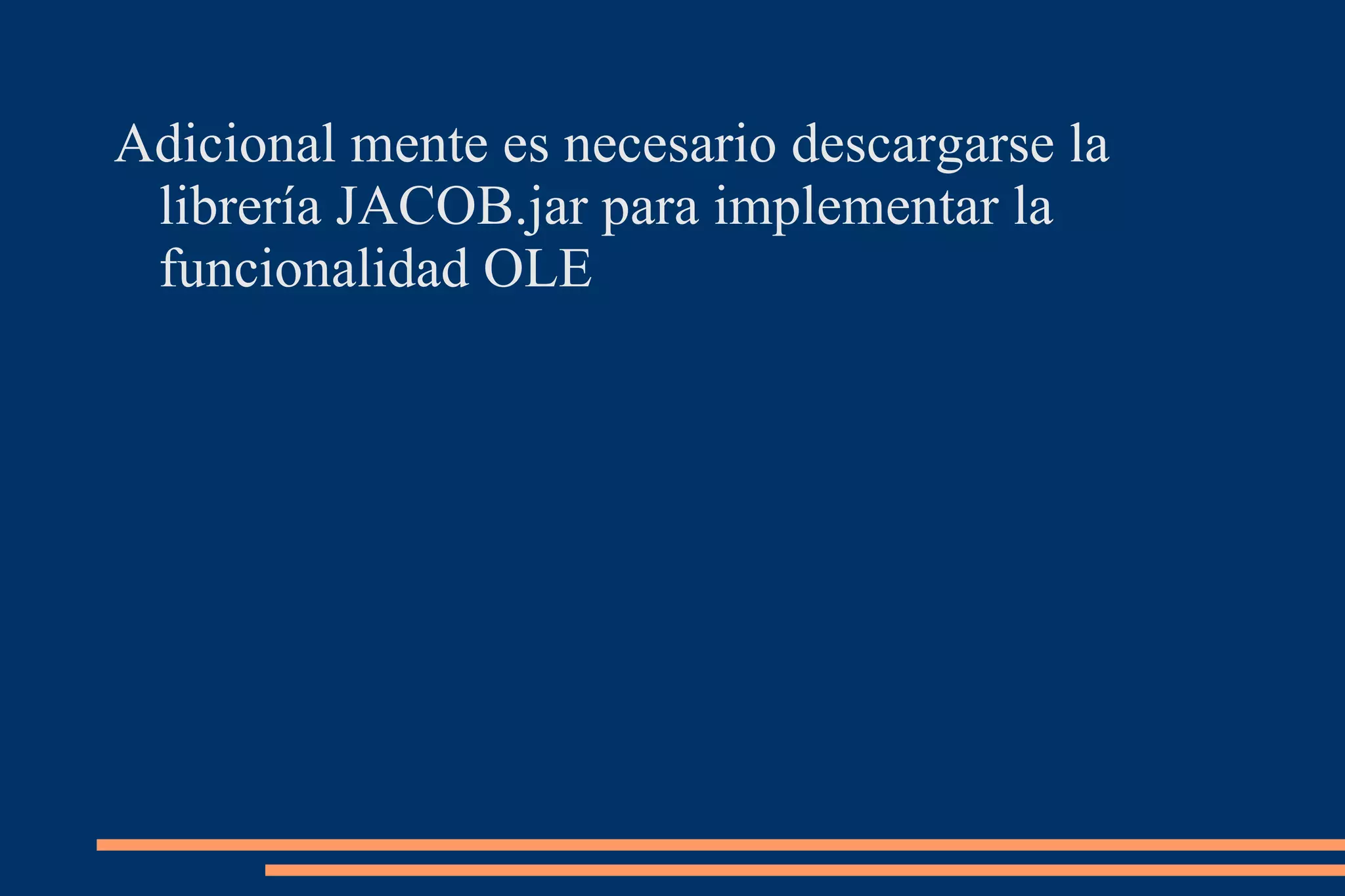 Adicional mente es necesario descargarse la librería JACOB.jar para implementar la funcionalidad OLE